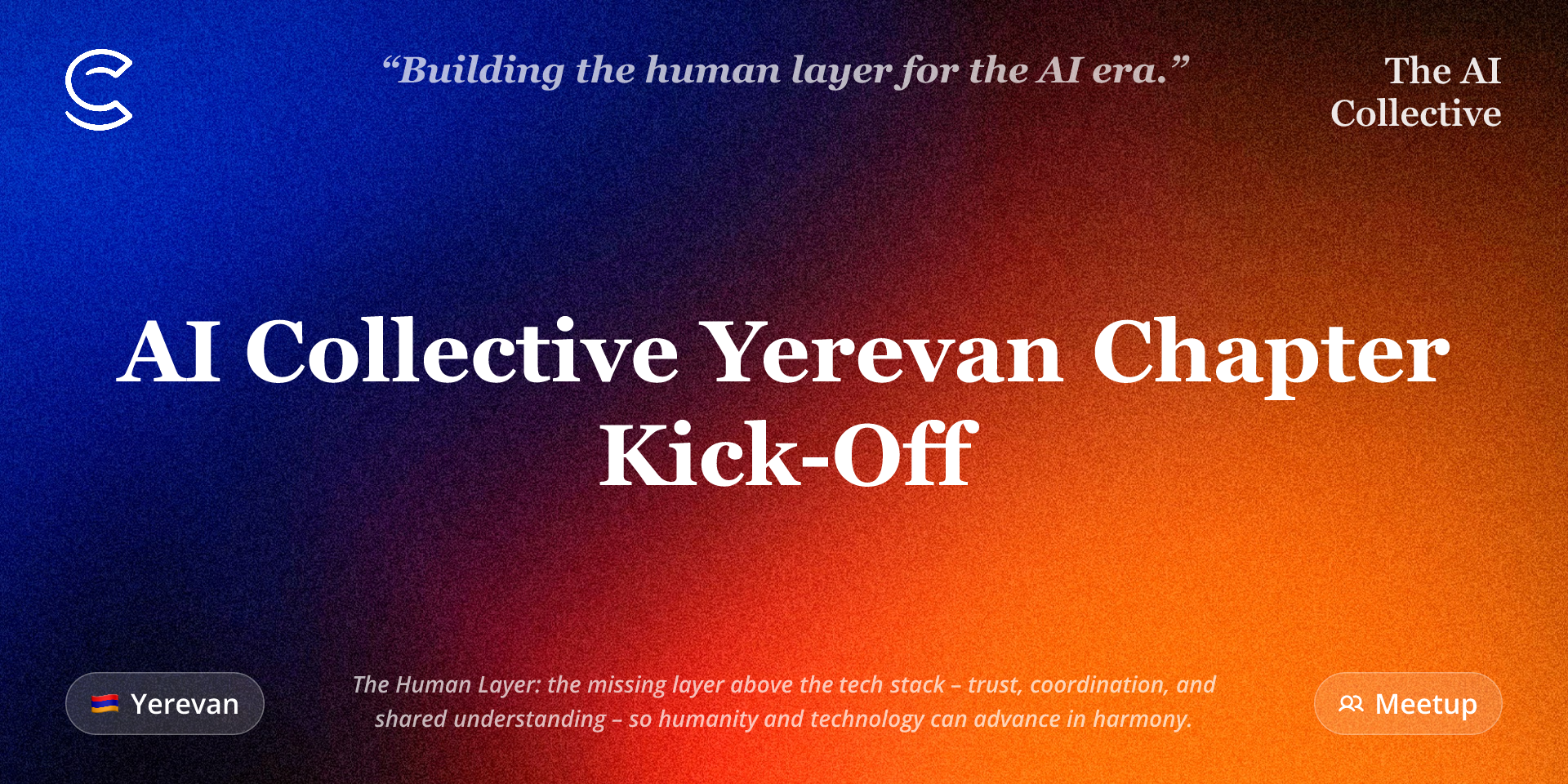 “Building the human layer for the AI era.”

The AI Collective

AI Collective Yerevan Chapter Kick-Off

Yerevan

The Human Layer: the missing layer above the tech stack – trust, coordination, and shared understanding – so humanity and technology can advance in harmony.

Meetup